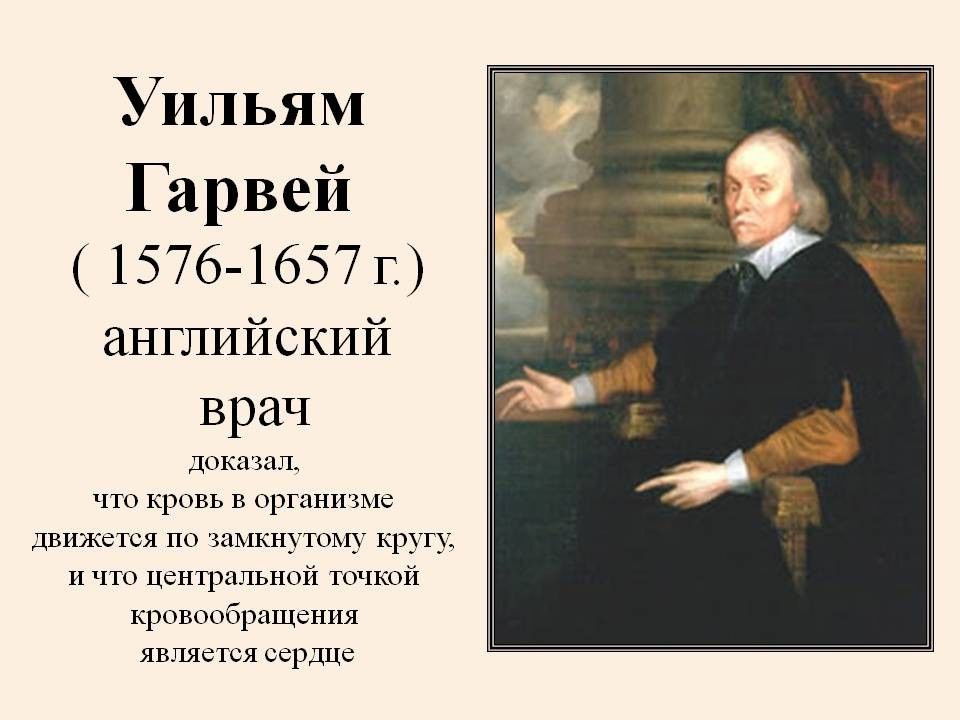 Уильям Гарвей
( 1576-1657 г.)
английский врач

доказал, что кровь в организме движется по замкнутому кругу, и что центральной точкой кровообращения является сердце